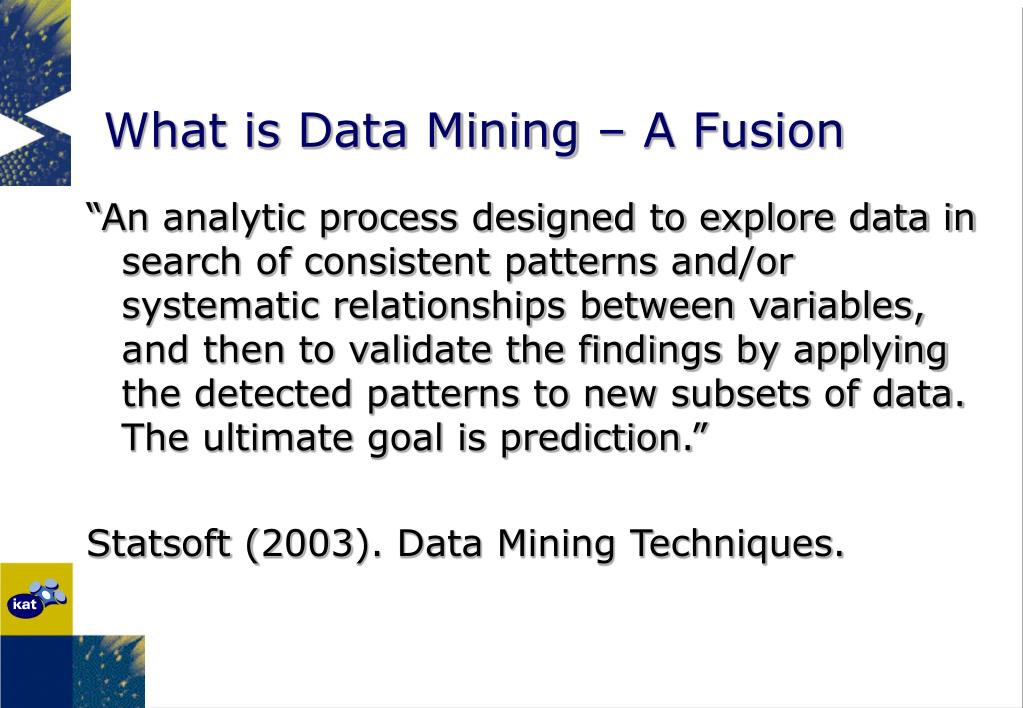 What is Data Mining – A Fusion

“An analytic process designed to explore data in search of consistent patterns and/or systematic relationships between variables, and then to validate the findings by applying the detected patterns to new subsets of data. The ultimate goal is prediction.”

Statsoft (2003). Data Mining Techniques.

kat